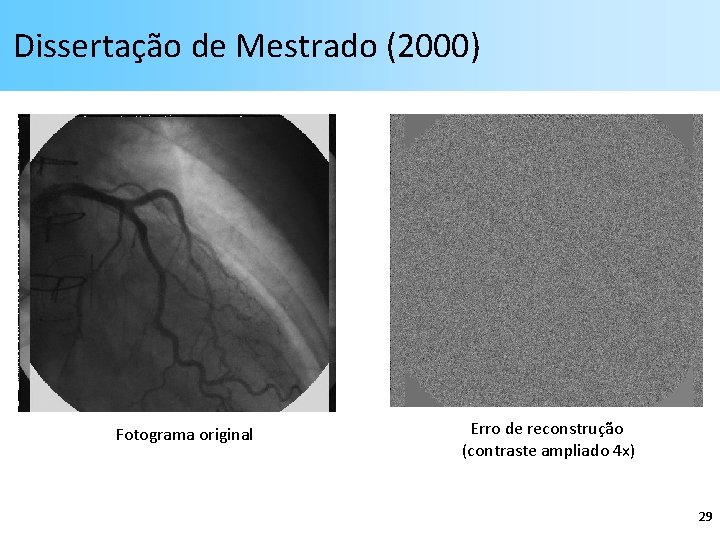 Dissertação de Mestrado (2000)

Fotograma original

Erro de reconstrução
(contraste ampliado 4x)

29